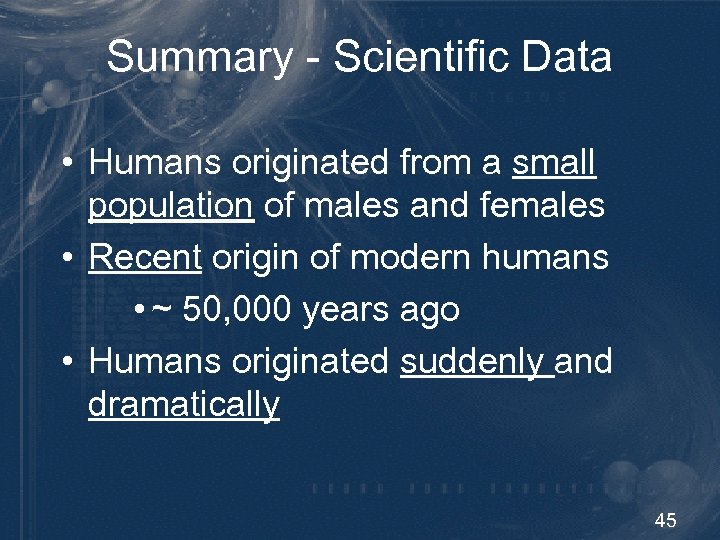 Summary - Scientific Data

• Humans originated from a small population of males and females
• Recent origin of modern humans
  • ~ 50,000 years ago
• Humans originated suddenly and dramatically

45